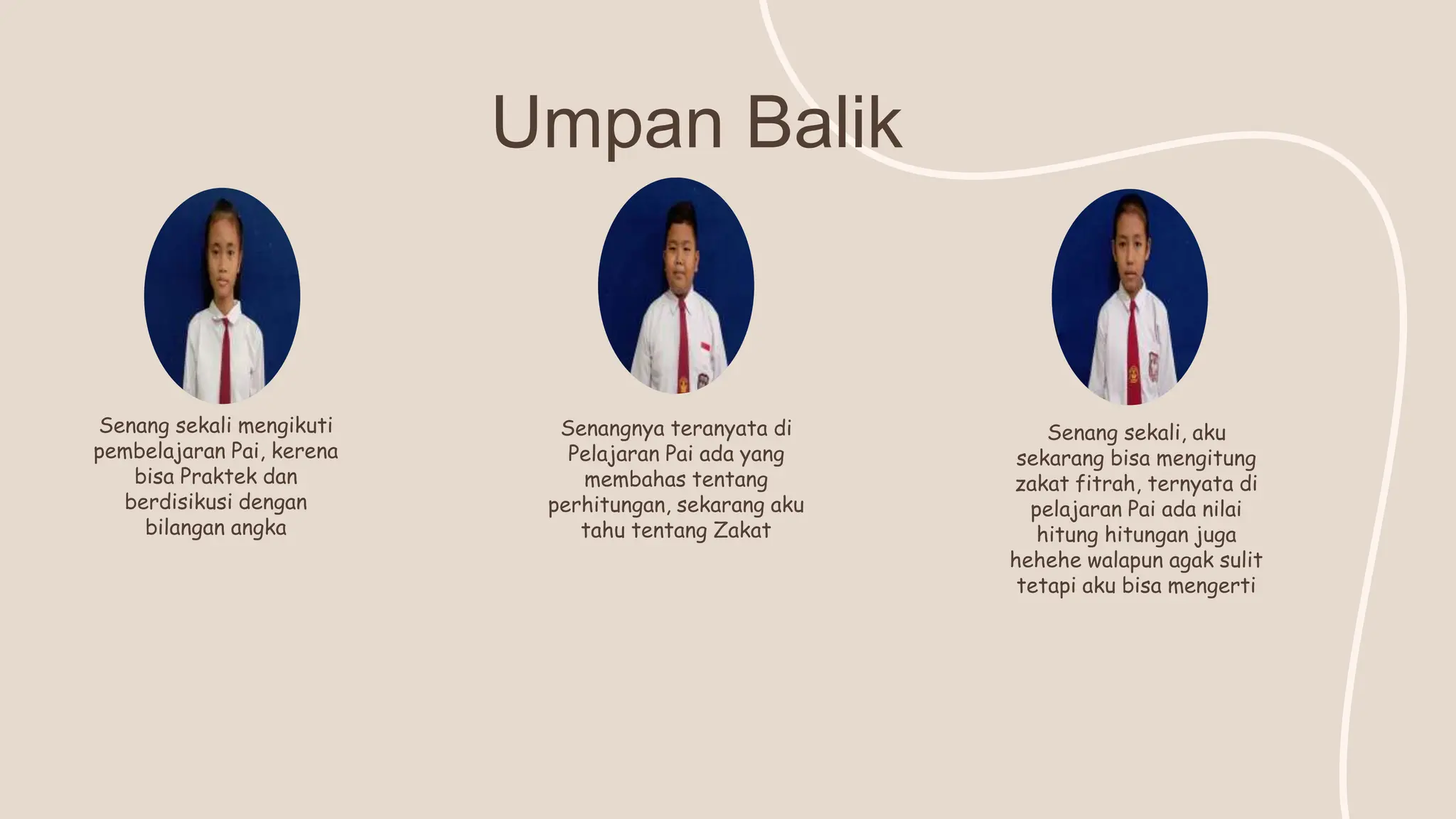 Umpan Balik

Senang sekali mengikuti pembelajaran Pai, kerena bisa Praktek dan berdisikusi dengan bilangan angka

Senangnya teranyata di Pelajaran Pai ada yang membahas tentang perhitungan, sekarang aku tahu tentang Zakat

Senang sekali, aku sekarang bisa mengitung zakat fitrah, ternyata di pelajaran Pai ada nilai hitung hitungan juga hehehe walapun agak sulit tetapi aku bisa mengerti